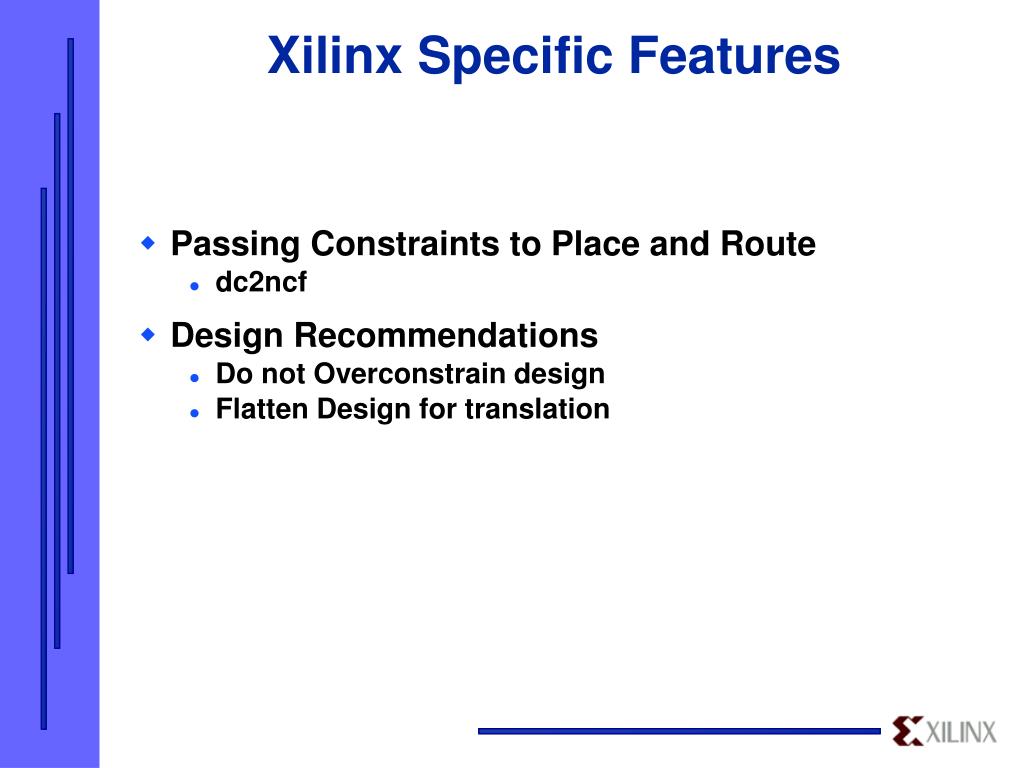 Xilinx Specific Features

Passing Constraints to Place and Route

dc2ncf

Design Recommendations

Do not Overconstrain design

Flatten Design for translation

XILINX